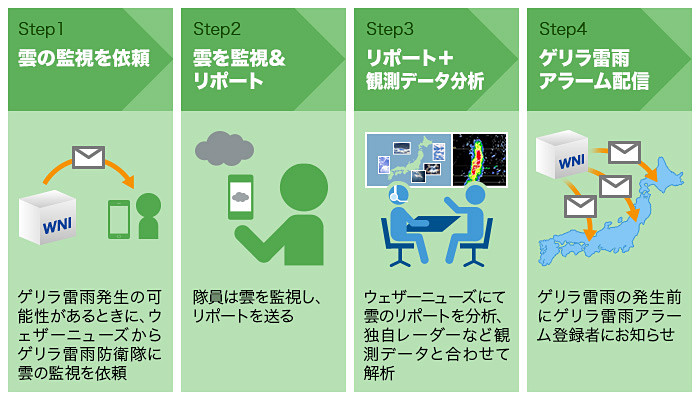 Step1
雲の監視を依頼

WNI

ゲリラ雷雨発生の可能性があるときに、ウェザーニューズからゲリラ雷雨防衛隊に雲の監視を依頼

Step2
雲を監視＆リポート

隊員は雲を監視し、リポートを送る

Step3
リポート＋観測データ分析

ウェザーニューズにて雲のリポートを分析、独自レーダーなど観測データと合わせて解析

Step4
ゲリラ雷雨アラーム配信

WNI

ゲリラ雷雨の発生前にゲリラ雷雨アラーム登録者にお知らせ